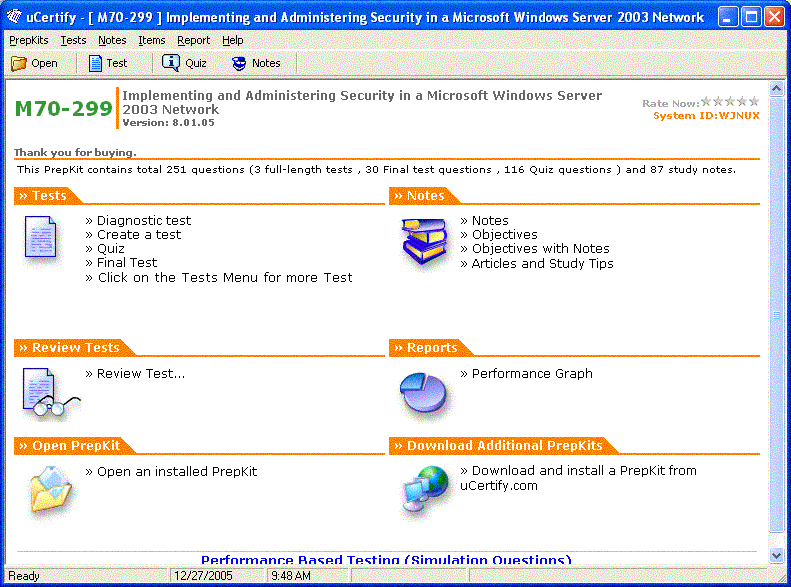 uCertify - [ M70-299 ] Implementing and Administering Security in a Microsoft Windows Server 2003 Network

PrepKits Tests Notes Items Report Help

Open Test Quiz Notes

M70-299 Implementing and Administering Security in a Microsoft Windows Server 2003 Network
Version: 8.01.05

Rate Now:
System ID:WJNUX

Thank you for buying.

This PrepKit contains total 251 questions (3 full-length tests , 30 Final test questions , 116 Quiz questions ) and 87 study notes.

» Tests

» Diagnostic test
» Create a test
» Quiz
» Final Test
» Click on the Tests Menu for more Test

» Notes

» Notes
» Objectives
» Objectives with Notes
» Articles and Study Tips

» Review Tests

» Review Test...

» Reports

» Performance Graph

» Open PrepKit

» Open an installed PrepKit

» Download Additional PrepKits

» Download and install a PrepKit from uCertify.com

Performance Based Testing (Simulation Questions)

Ready 12/27/2005 9:48 AM